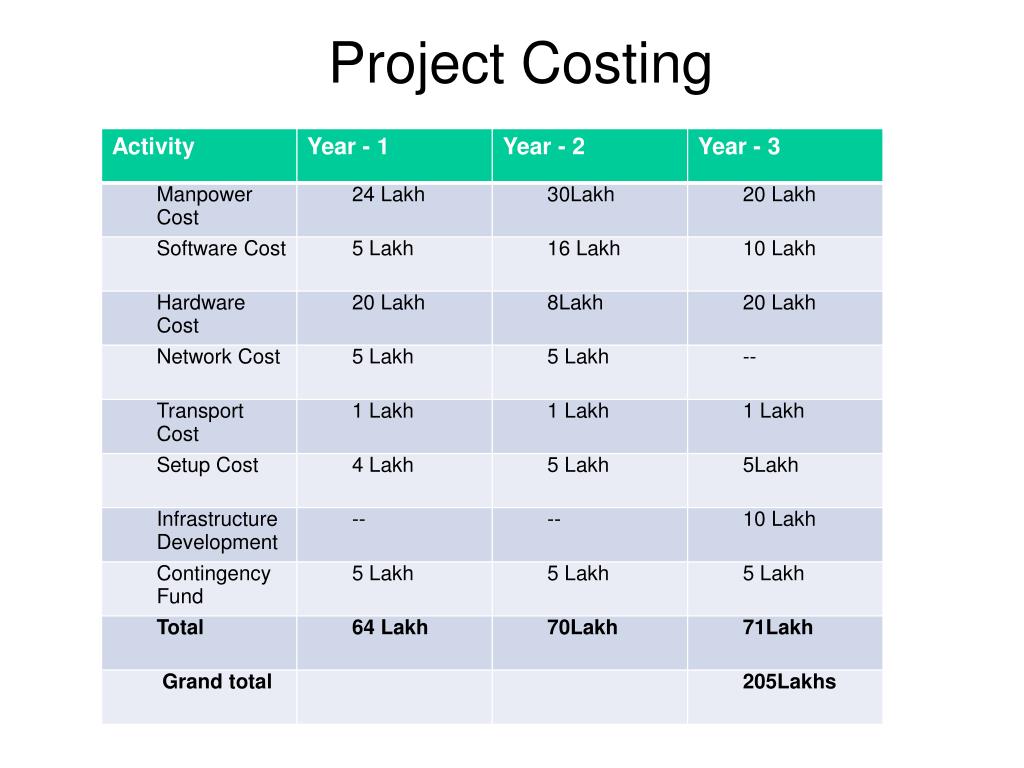 Project Costing

| Activity | Year - 1 | Year - 2 | Year - 3 |
|---|---|---|---|
| Manpower Cost | 24 Lakh | 30Lakh | 20 Lakh |
| Software Cost | 5 Lakh | 16 Lakh | 10 Lakh |
| Hardware Cost | 20 Lakh | 8Lakh | 20 Lakh |
| Network Cost | 5 Lakh | 5 Lakh | -- |
| Transport Cost | 1 Lakh | 1 Lakh | 1 Lakh |
| Setup Cost | 4 Lakh | 5 Lakh | 5Lakh |
| Infrastructure Development | -- | -- | 10 Lakh |
| Contingency Fund | 5 Lakh | 5 Lakh | 5 Lakh |
| **Total** | **64 Lakh** | **70Lakh** | **71Lakh** |
| **Grand total** | | | **205Lakhs** |